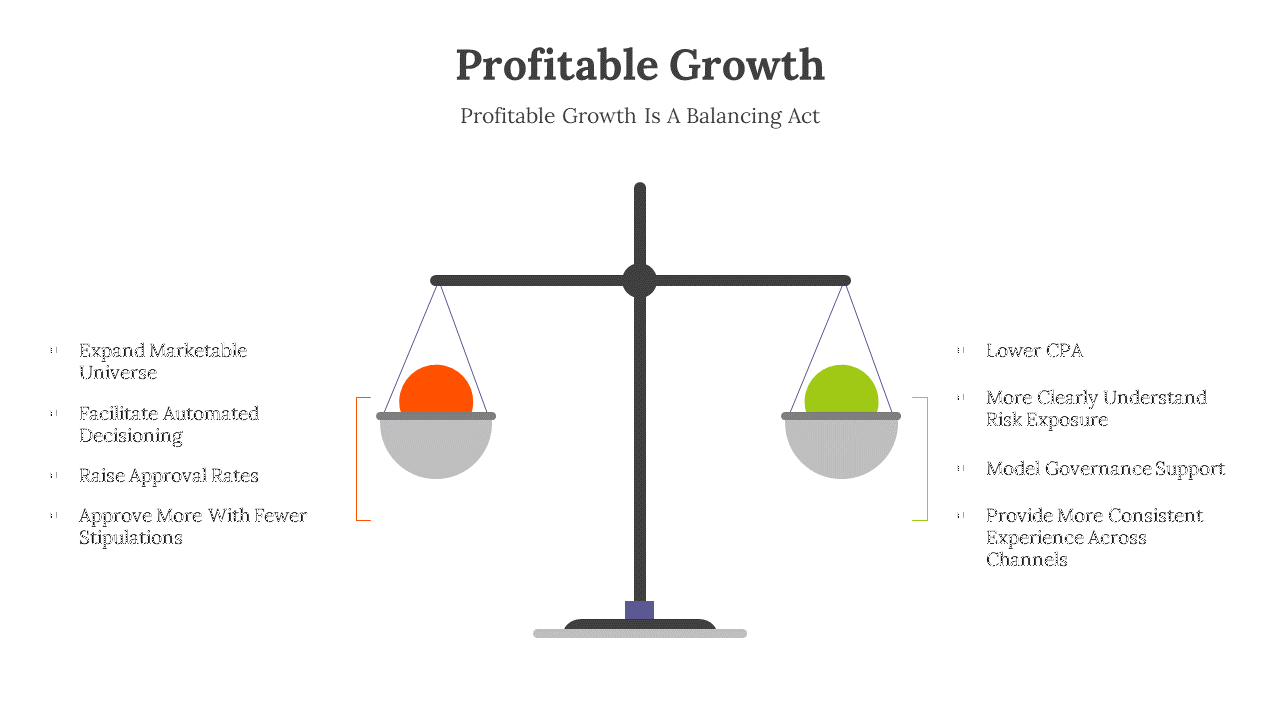 Profitable Growth

Profitable Growth Is A Balancing Act

Expand Marketable Universe

Facilitate Automated Decisioning

Raise Approval Rates

Approve More With Fewer Stipulations

Lower CPA

More Clearly Understand Risk Exposure

Model Governance Support

Provide More Consistent Experience Across Channels